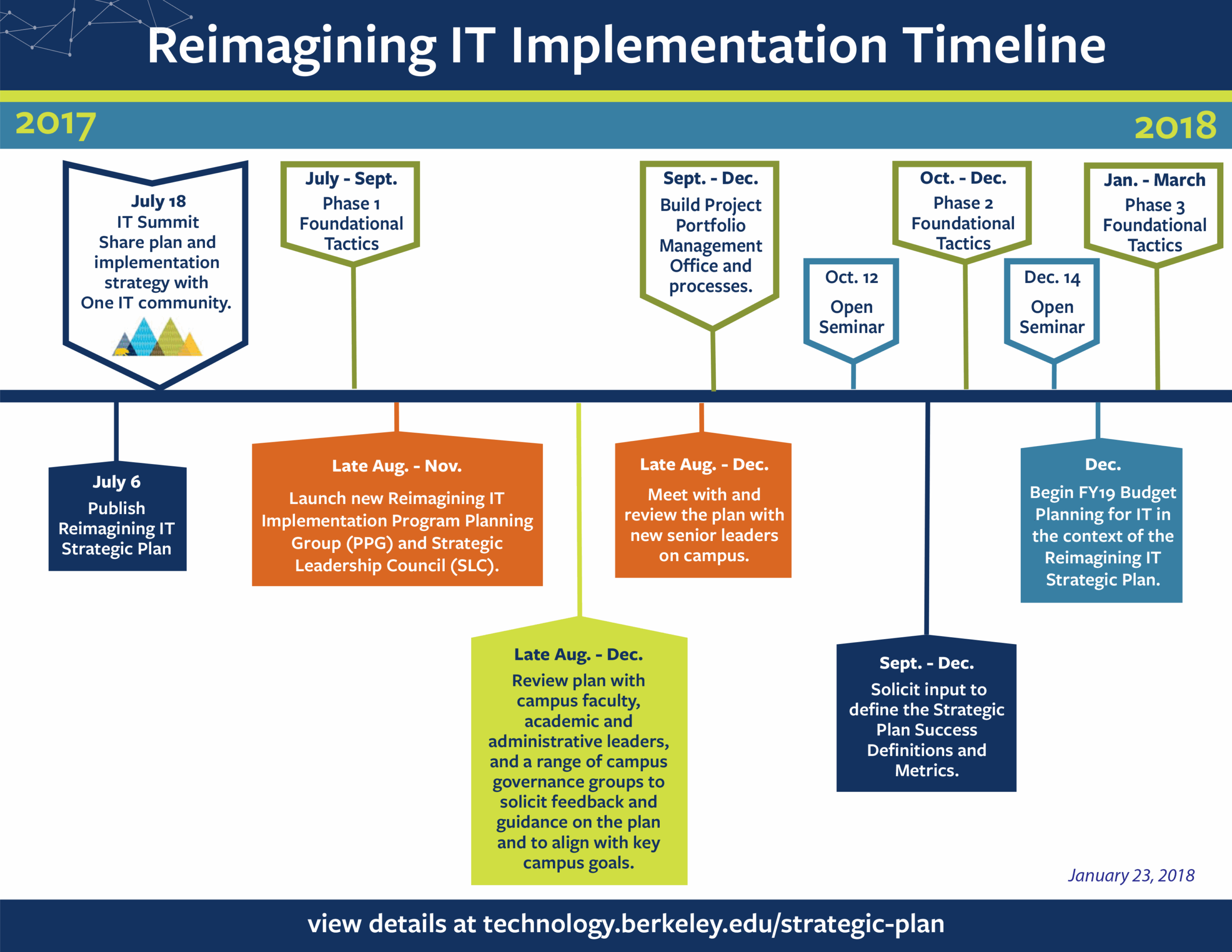 Reimagining IT Implementation Timeline

2017

2018

July 18
IT Summit
Share plan and implementation strategy with One IT community.

July - Sept.
Phase 1
Foundational Tactics

Sept. - Dec.
Build Project Portfolio Management Office and processes.

Oct. 12
Open Seminar

Oct. - Dec.
Phase 2
Foundational Tactics

Dec. 14
Open Seminar

Jan. - March
Phase 3
Foundational Tactics

July 6
Publish Reimagining IT Strategic Plan

Late Aug. - Nov.
Launch new Reimagining IT Implementation Program Planning Group (PPG) and Strategic Leadership Council (SLC).

Late Aug. - Dec.
Review plan with campus faculty, academic and administrative leaders, and a range of campus governance groups to solicit feedback and guidance on the plan and to align with key campus goals.

Late Aug. - Dec.
Meet with and review the plan with new senior leaders on campus.

Sept. - Dec.
Solicit input to define the Strategic Plan Success Definitions and Metrics.

Dec.
Begin FY19 Budget Planning for IT in the context of the Reimagining IT Strategic Plan.

January 23, 2018

view details at technology.berkeley.edu/strategic-plan